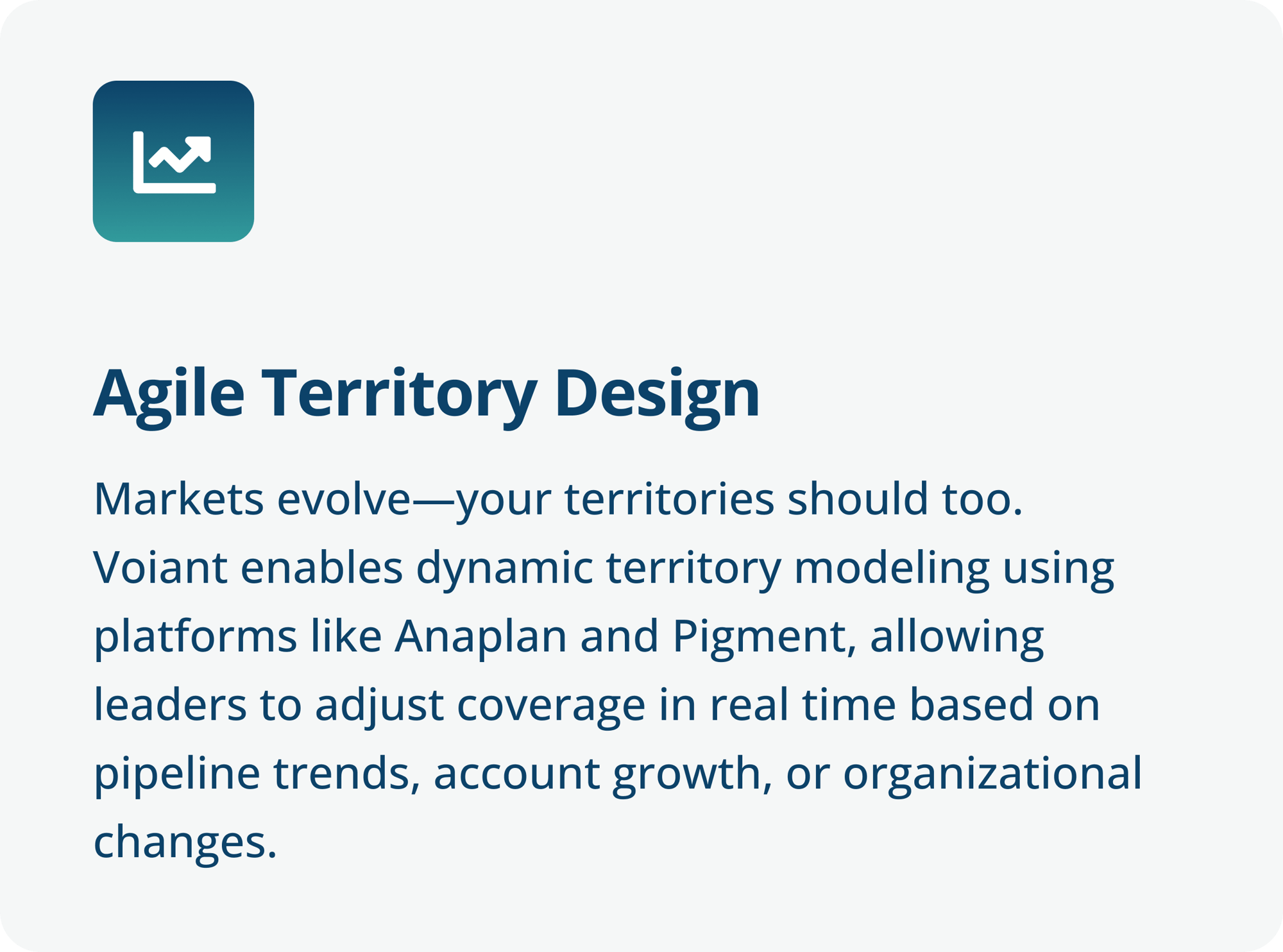 Agile Territory Design

Markets evolve—your territories should too. Voiant enables dynamic territory modeling using platforms like Anaplan and Pigment, allowing leaders to adjust coverage in real time based on pipeline trends, account growth, or organizational changes.